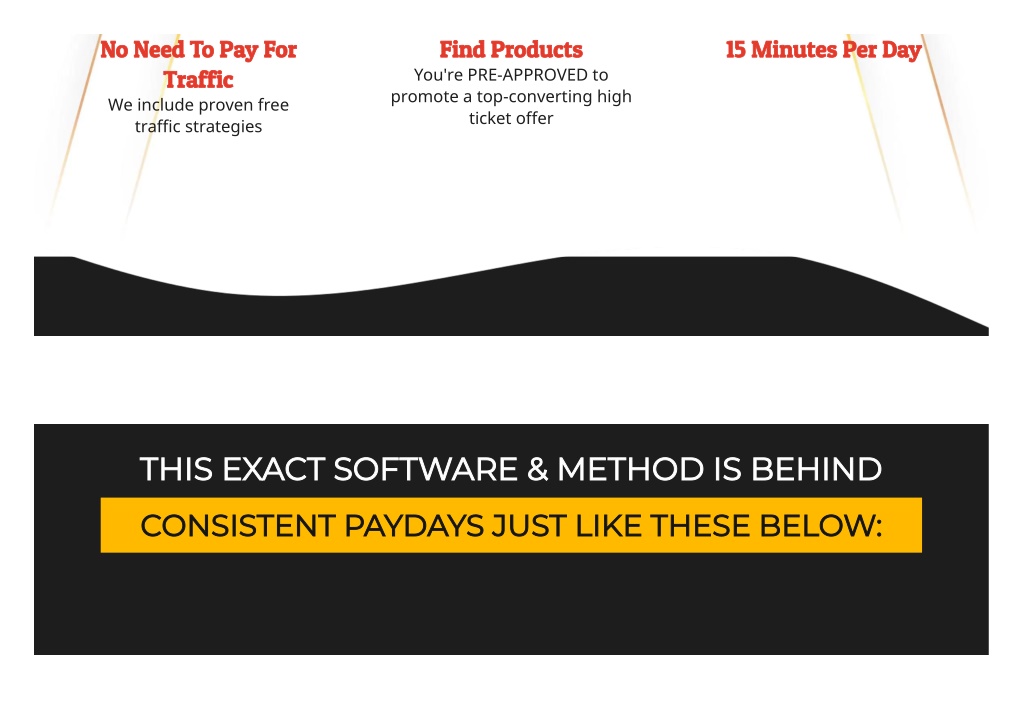 No Need To Pay For Traffic
We include proven free traffic strategies

Find Products
You're PRE-APPROVED to promote a top-converting high ticket offer

15 Minutes Per Day

THIS EXACT SOFTWARE & METHOD IS BEHIND
CONSISTENT PAYDAYS JUST LIKE THESE BELOW: